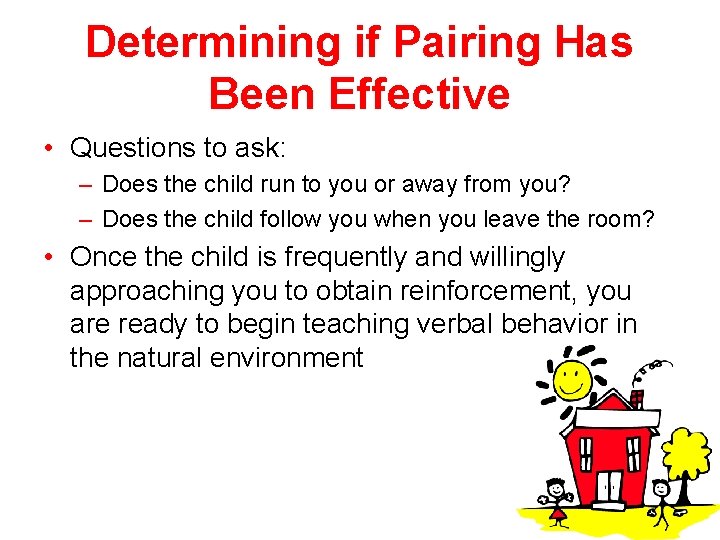 Determining if Pairing Has Been Effective

• Questions to ask:
– Does the child run to you or away from you?
– Does the child follow you when you leave the room?

• Once the child is frequently and willingly approaching you to obtain reinforcement, you are ready to begin teaching verbal behavior in the natural environment